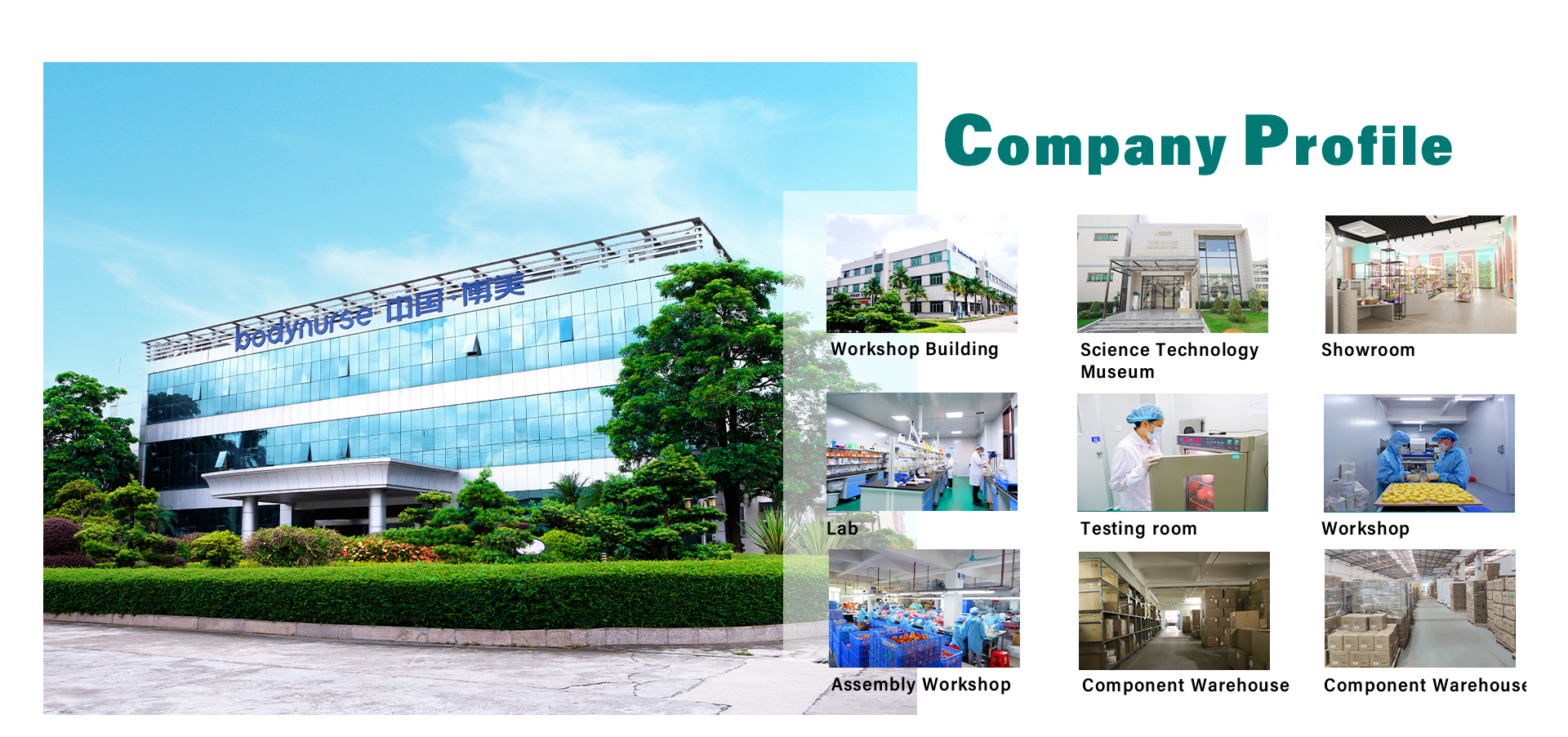 bodynurse 中国·南美

Company Profile

Workshop Building

Science Technology Museum

Showroom

Lab

Testing room

Workshop

Assembly Workshop

Component Warehouse

Component Warehouse